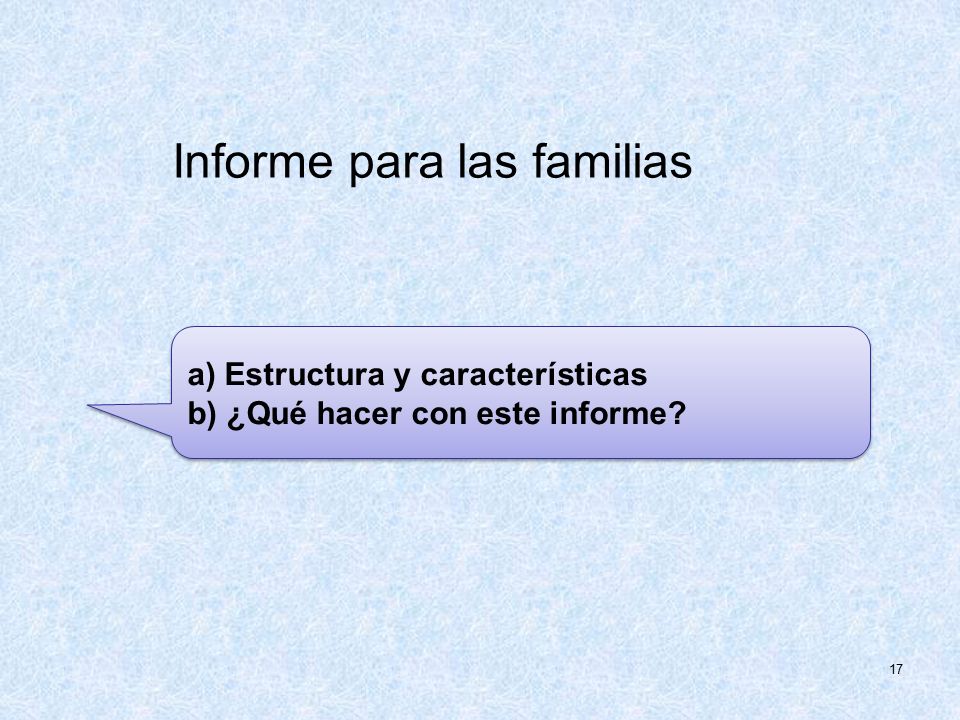 Informe para las familias

a) Estructura y características
b) ¿Qué hacer con este informe?

17